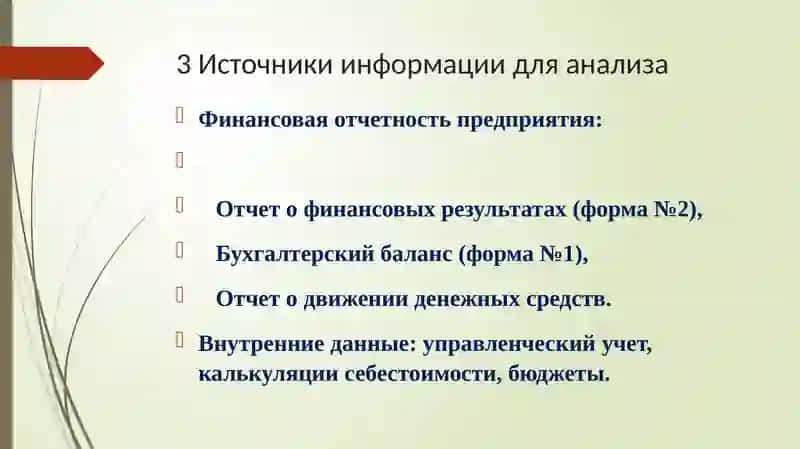 3 Источники информации для анализа

Финансовая отчетность предприятия:

Отчет о финансовых результатах (форма №2),

Бухгалтерский баланс (форма №1),

Отчет о движении денежных средств.

Внутренние данные: управленческий учет, калькуляции себестоимости, бюджеты.